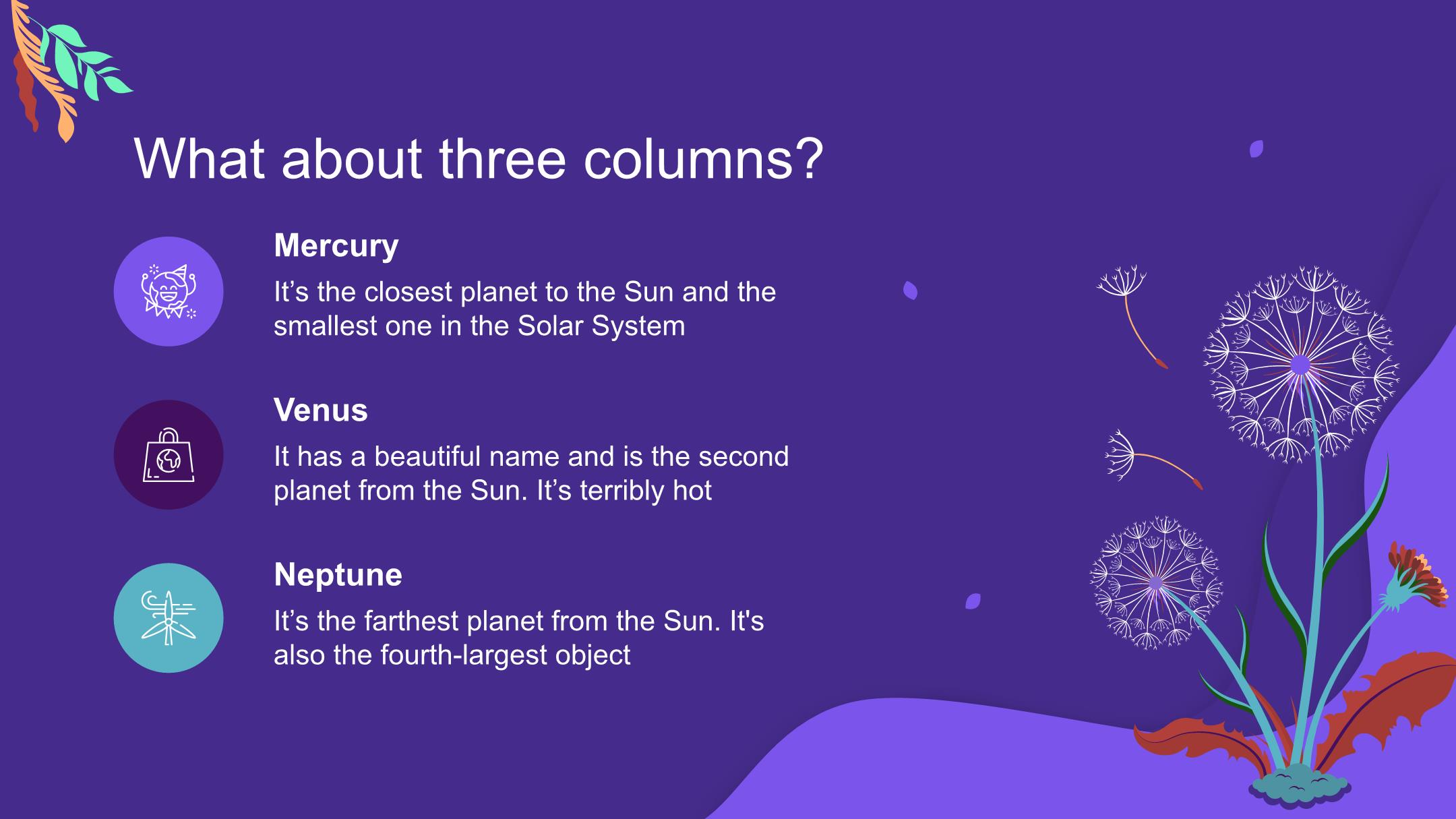 What about three columns?

Mercury

It’s the closest planet to the Sun and the smallest one in the Solar System

Venus

It has a beautiful name and is the second planet from the Sun. It’s terribly hot

Neptune

It’s the farthest planet from the Sun. It's also the fourth-largest object